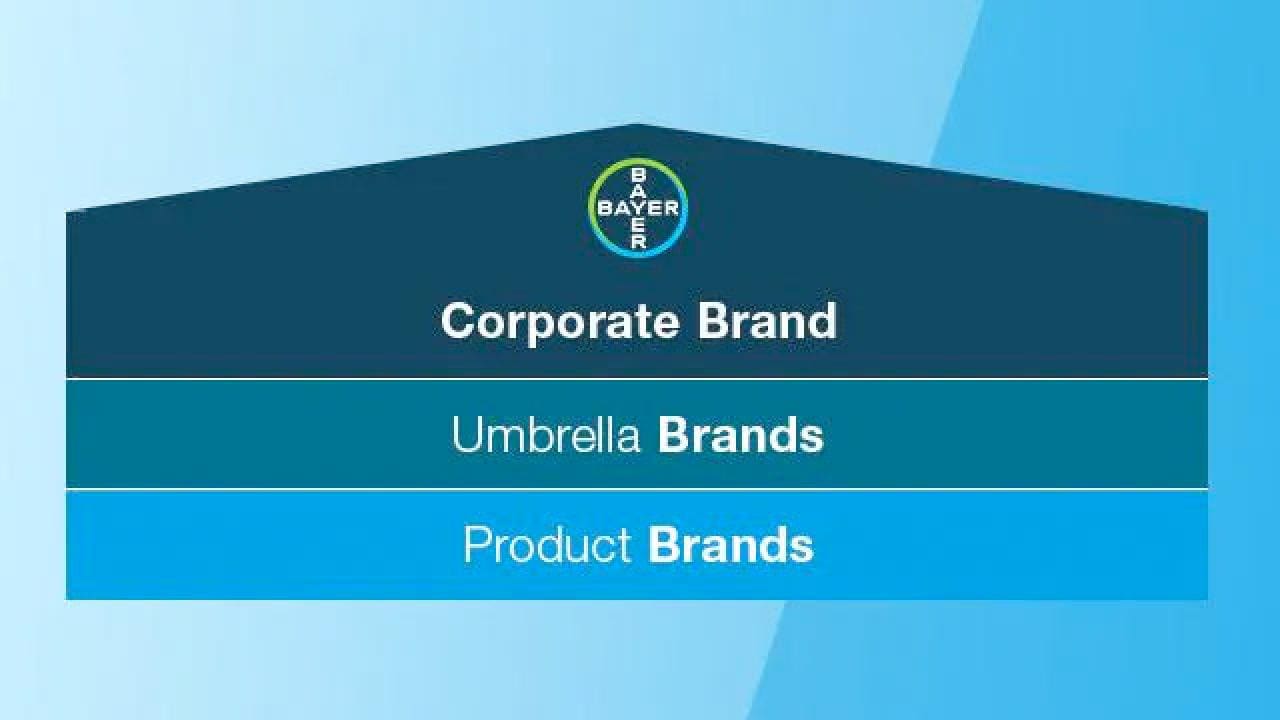 BAYER
BAYER

Corporate Brand

Umbrella Brands

Product Brands